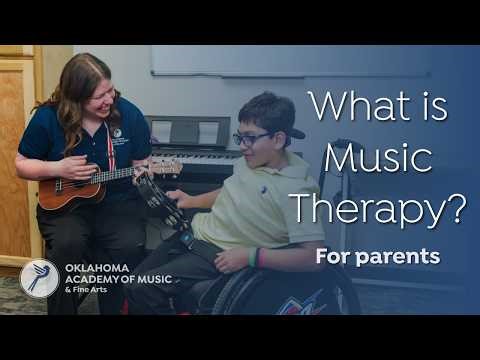 What is Music Therapy?

For parents

OKLAHOMA ACADEMY OF MUSIC & Fine Arts